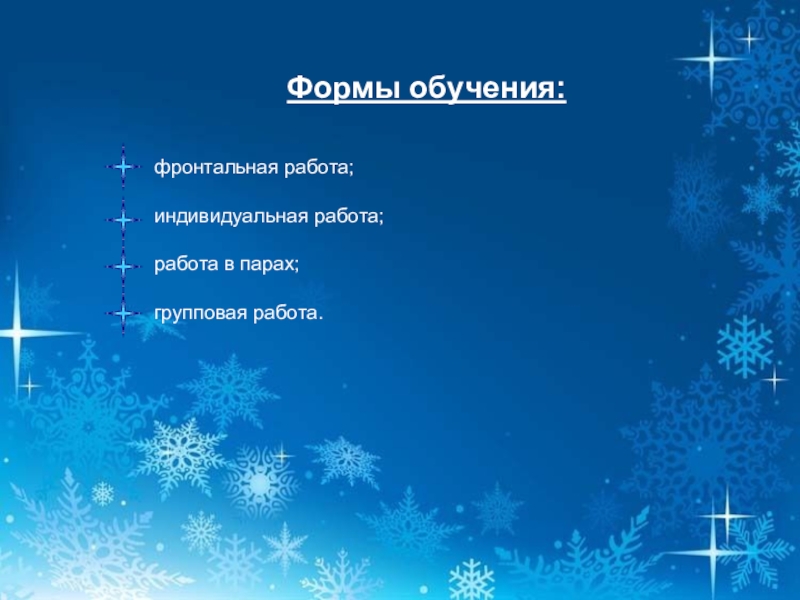 Формы обучения:

фронтальная работа;

индивидуальная работа;

работа в парах;

групповая работа.